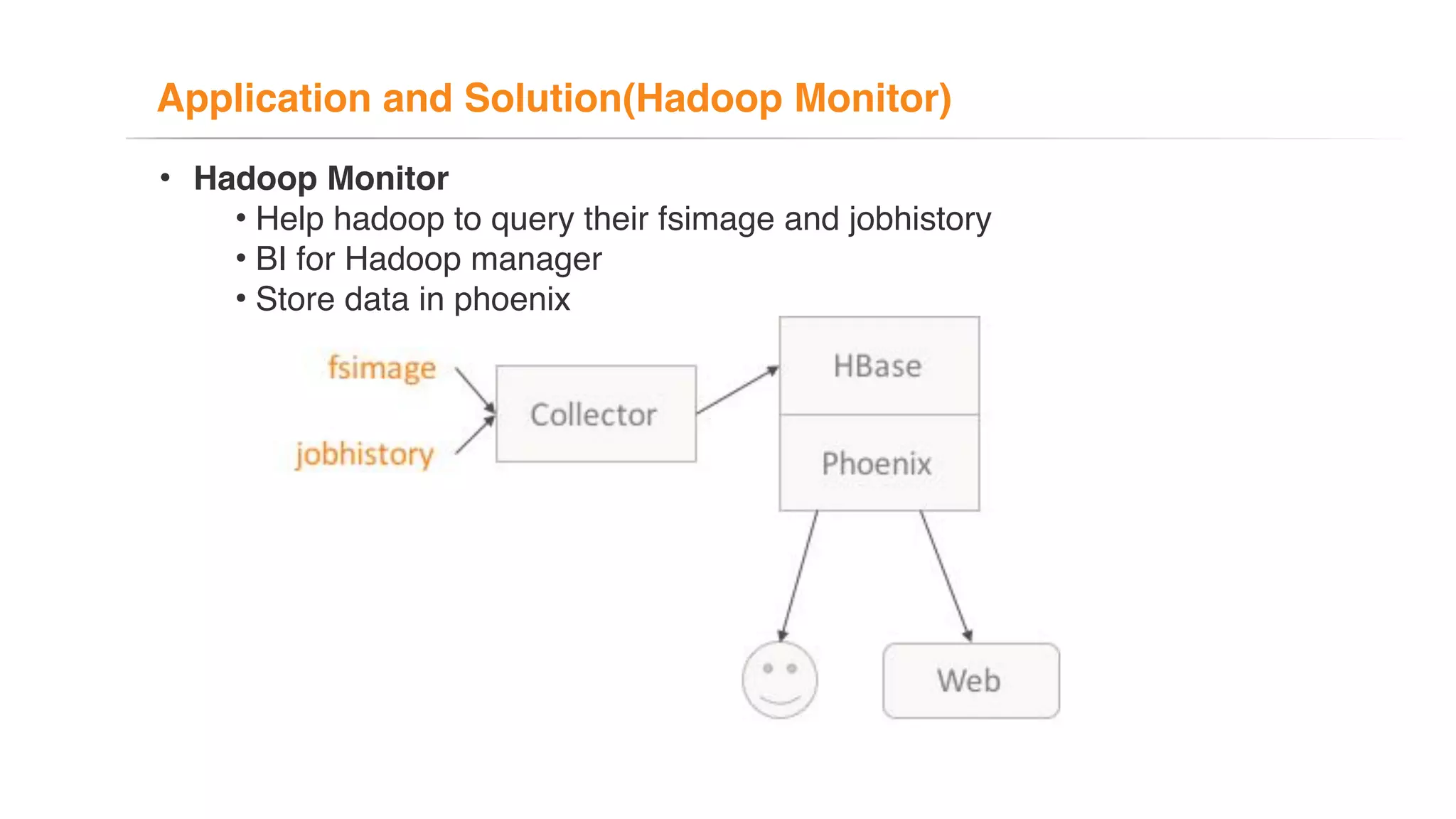 Application and Solution(Hadoop Monitor)

• Hadoop Monitor
 • Help hadoop to query their fsimage and jobhistory
 • BI for Hadoop manager
 • Store data in phoenix

fsimage
jobhistory
Collector
HBase
Phoenix
Web